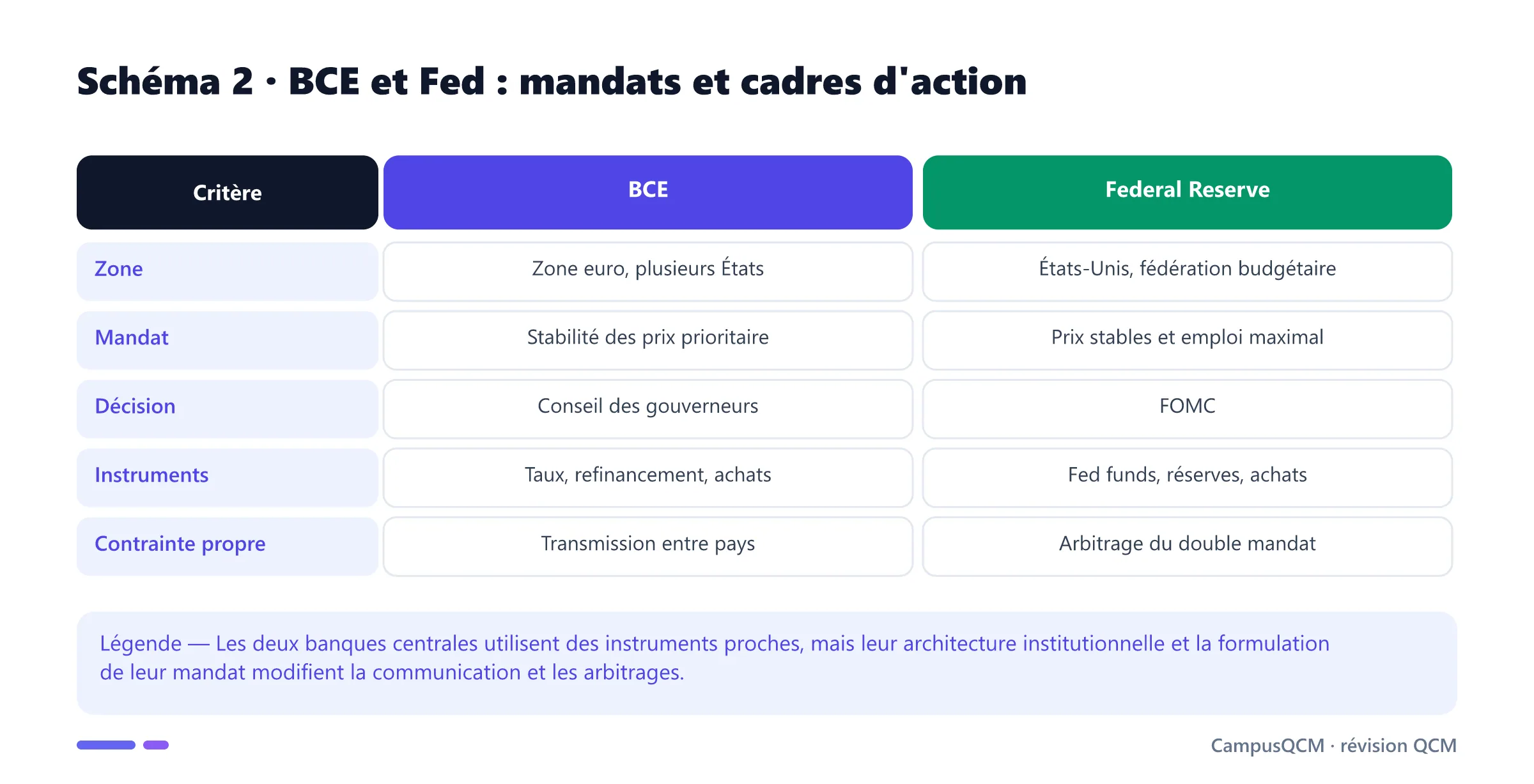 Schéma 2 · BCE et Fed : mandats et cadres d'action

| Critère | BCE | Federal Reserve |
|---|---|---|
| Zone | Zone euro, plusieurs États | États-Unis, fédération budgétaire |
| Mandat | Stabilité des prix prioritaire | Prix stables et emploi maximal |
| Décision | Conseil des gouverneurs | FOMC |
| Instruments | Taux, refinancement, achats | Fed funds, réserves, achats |
| Contrainte propre | Transmission entre pays | Arbitrage du double mandat |

Légende — Les deux banques centrales utilisent des instruments proches, mais leur architecture institutionnelle et la formulation de leur mandat modifient la communication et les arbitrages.

CampusQCM · révision QCM